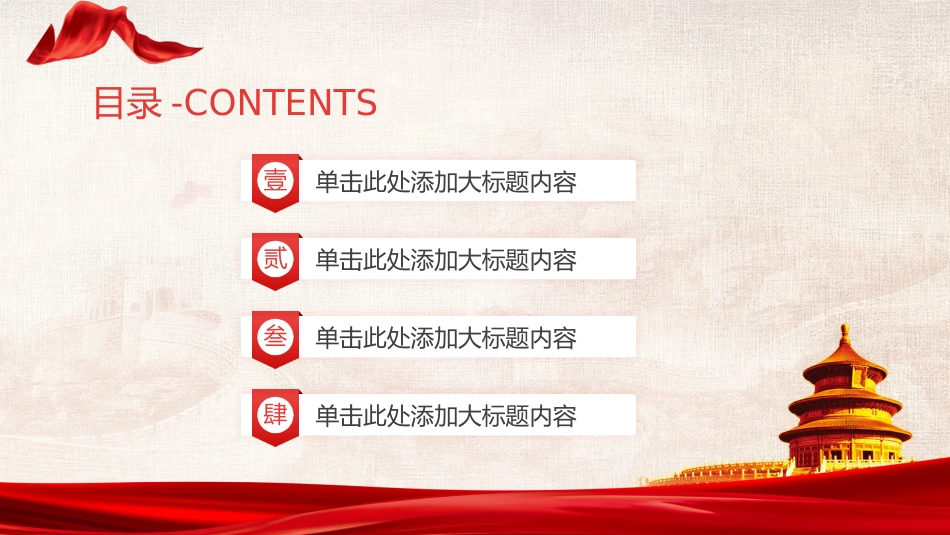 目录 -CONTENTS

壹 单击此处添加大标题内容

贰 单击此处添加大标题内容

叁 单击此处添加大标题内容

肆 单击此处添加大标题内容